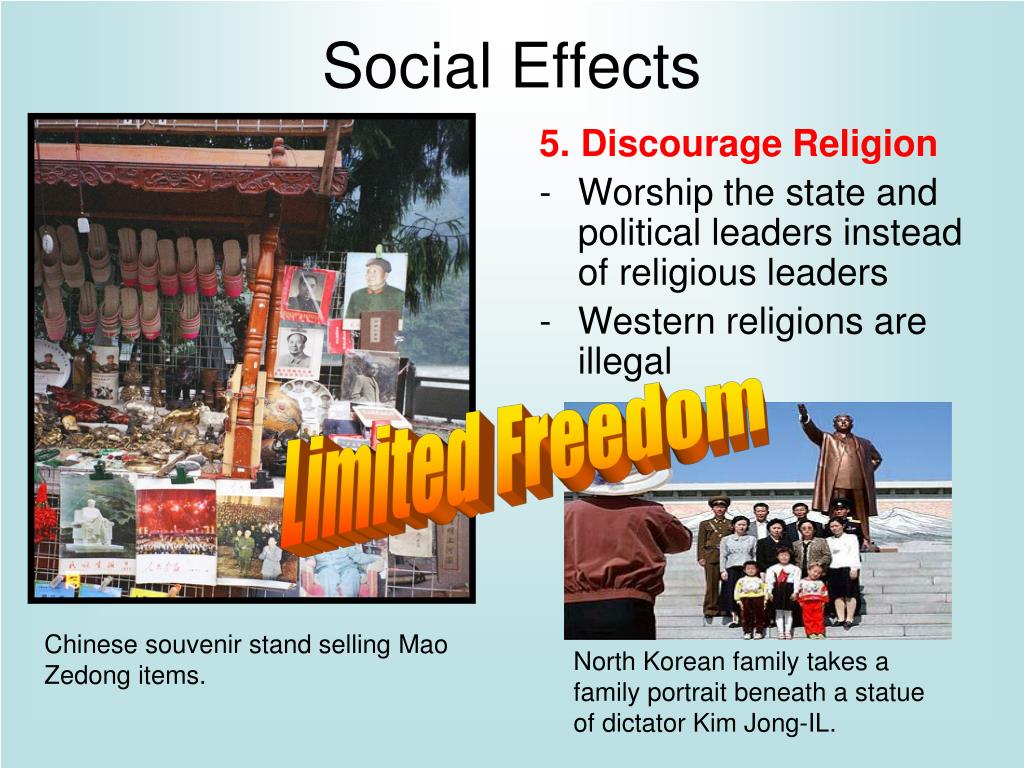 Social Effects

5. Discourage Religion

- Worship the state and political leaders instead of religious leaders
- Western religions are illegal

Limited Freedom

Chinese souvenir stand selling Mao Zedong items.

North Korean family takes a family portrait beneath a statue of dictator Kim Jong-IL.